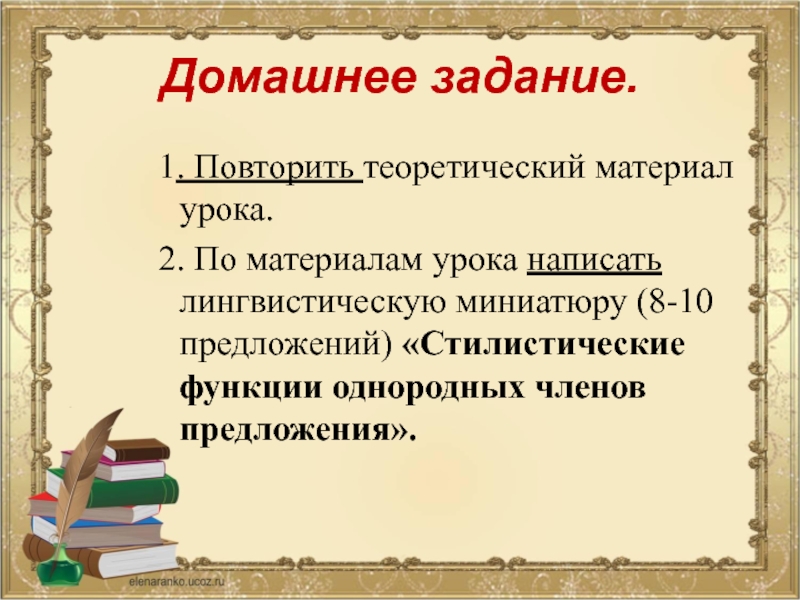 Домашнее задание.

1. Повторить теоретический материал урока.

2. По материалам урока написать лингвистическую миниатюру (8-10 предложений) «Стилистические функции однородных членов предложения».

elenaranko.ucoz.ru